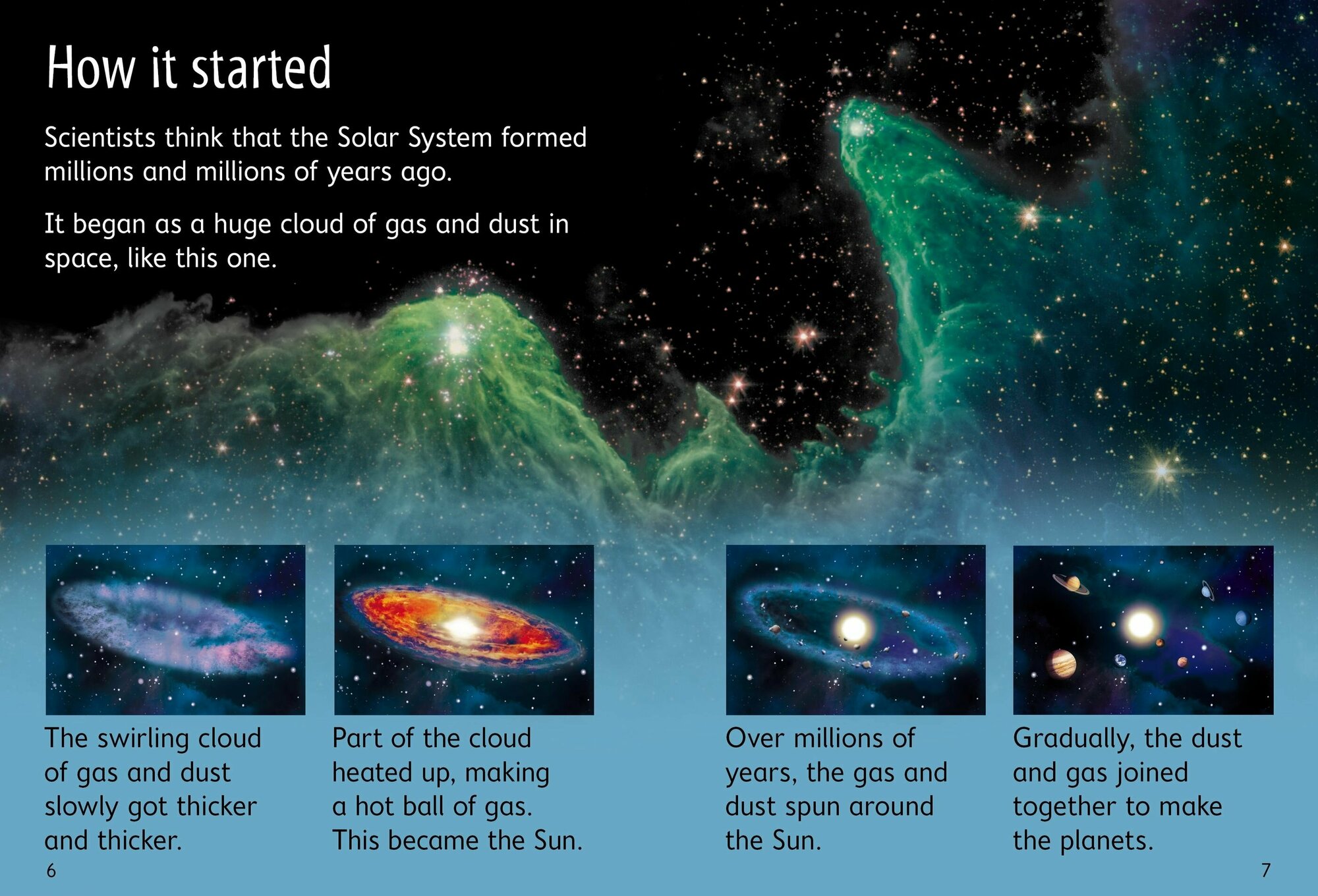 How it started

Scientists think that the Solar System formed millions and millions of years ago.

It began as a huge cloud of gas and dust in space, like this one.

The swirling cloud of gas and dust slowly got thicker and thicker.

Part of the cloud heated up, making a hot ball of gas. This became the Sun.

Over millions of years, the gas and dust spun around the Sun.

Gradually, the dust and gas joined together to make the planets.

6

7